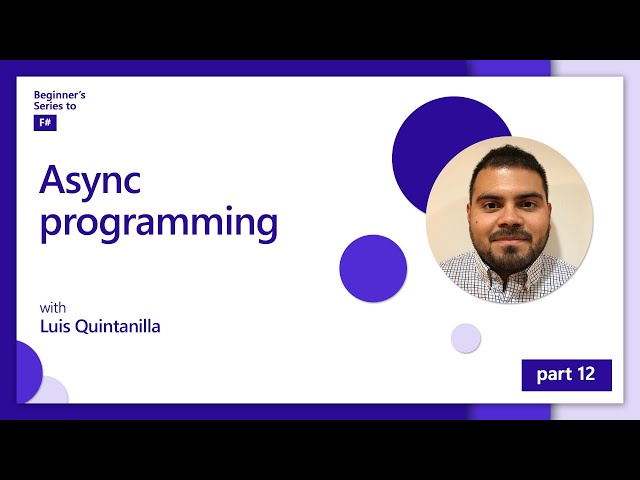 Beginner's Series to
F#

Async programming

with
Luis Quintanilla

part 12